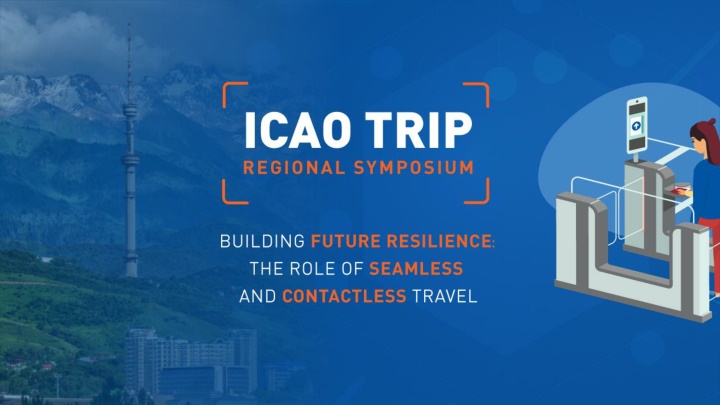 ICAO TRIP
REGIONAL SYMPOSIUM

BUILDING FUTURE RESILIENCE: THE ROLE OF SEAMLESS AND CONTACTLESS TRAVEL